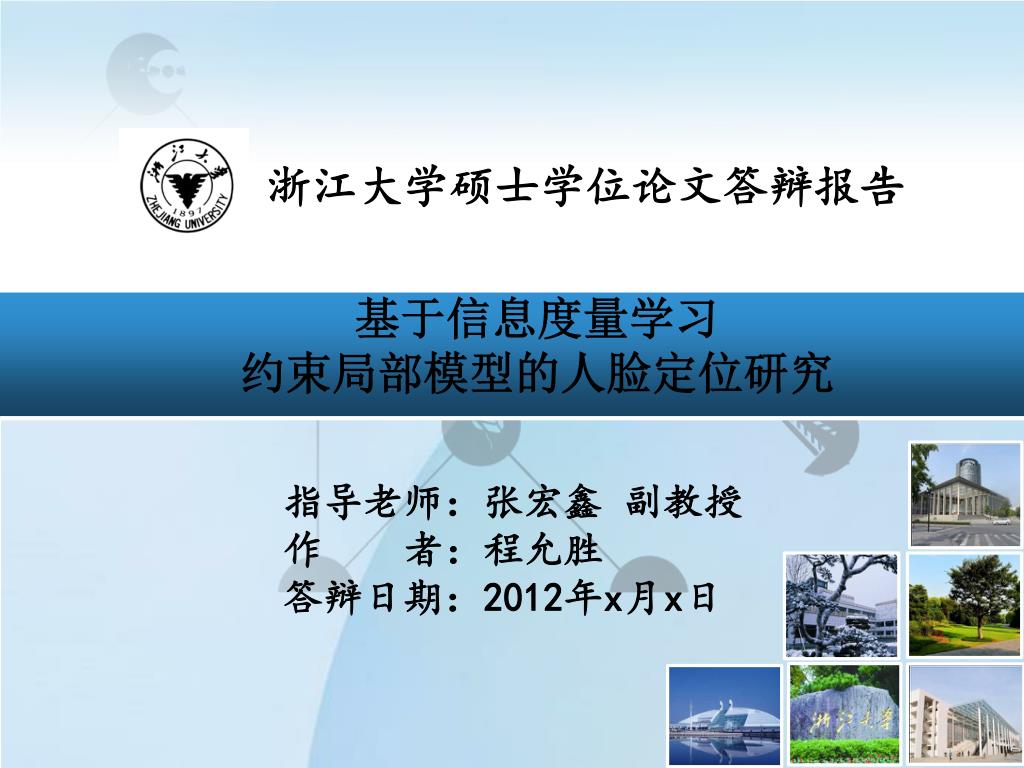 浙江大学
1897
ZHEJIANG UNIVERSITY

浙江大学硕士学位论文答辩报告

基于信息度量学习
约束局部模型的人脸定位研究

指导老师：张宏鑫 副教授
作　　者：程允胜
答辩日期：2012年x月x日

浙江大学